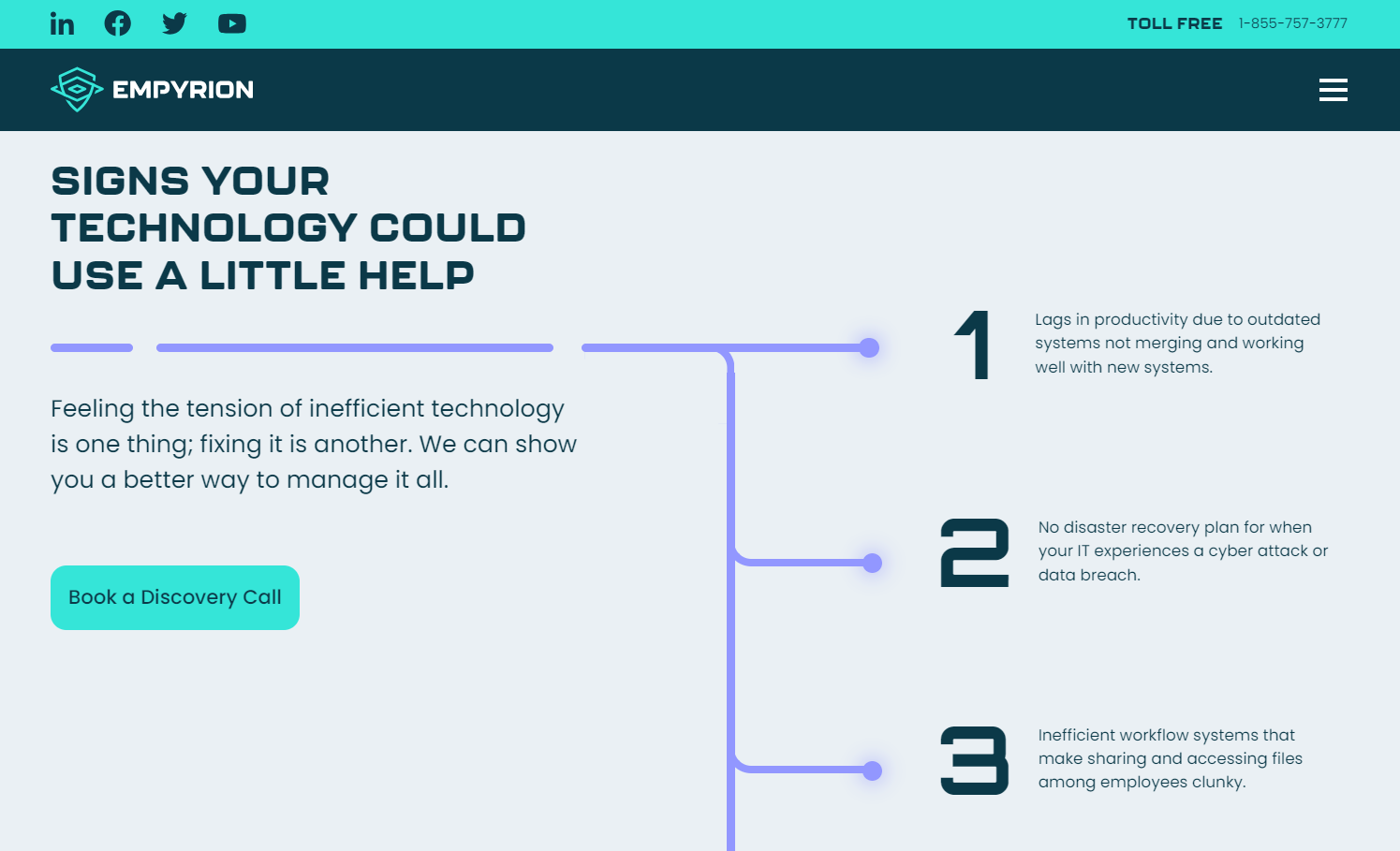 TOLL FREE 1-855-757-3777

EMPYRION

SIGNS YOUR TECHNOLOGY COULD USE A LITTLE HELP

Feeling the tension of inefficient technology is one thing; fixing it is another. We can show you a better way to manage it all.

Book a Discovery Call

1

Lags in productivity due to outdated systems not merging and working well with new systems.

2

No disaster recovery plan for when your IT experiences a cyber attack or data breach.

3

Inefficient workflow systems that make sharing and accessing files among employees clunky.